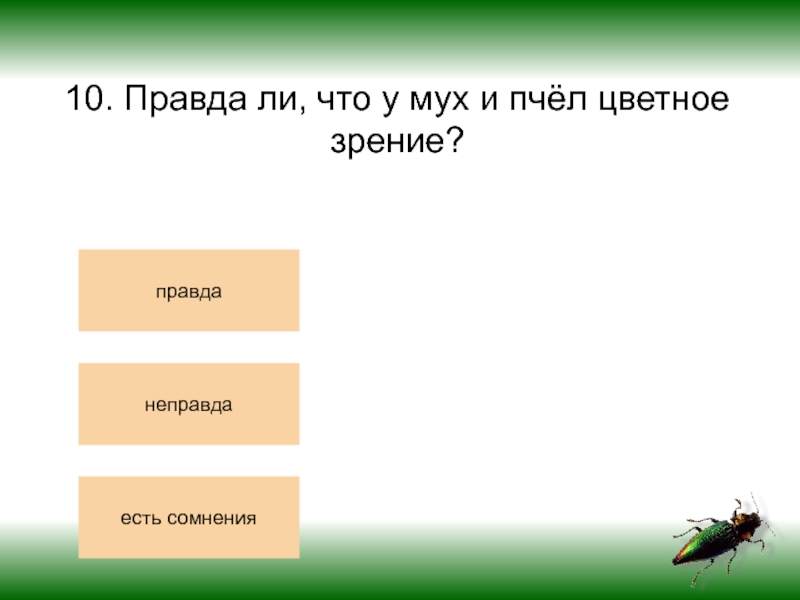 10. Правда ли, что у мух и пчёл цветное зрение?

правда

неправда

есть сомнения